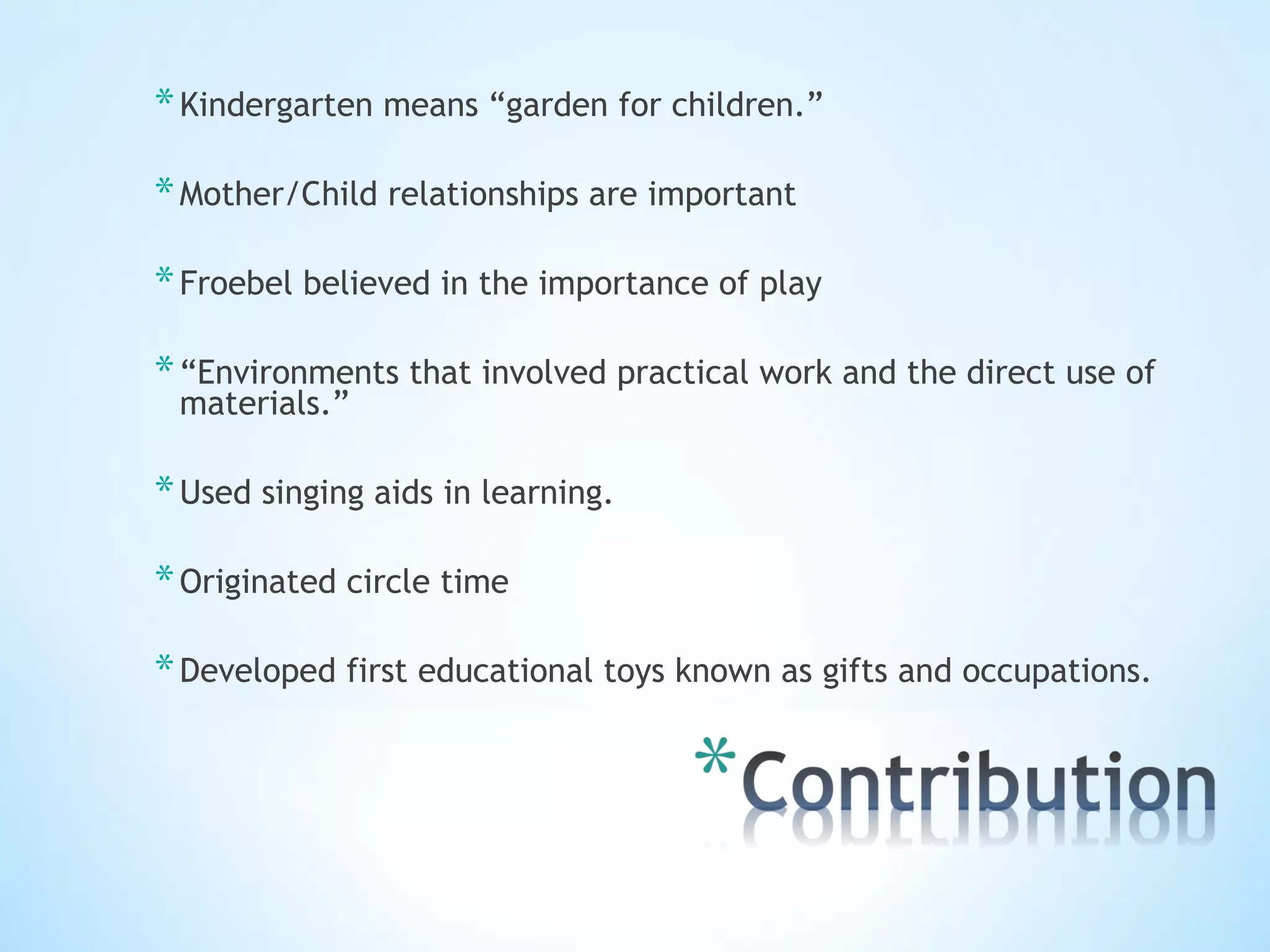 * Kindergarten means “garden for children.”

* Mother/Child relationships are important

* Froebel believed in the importance of play

* “Environments that involved practical work and the direct use of materials.”

* Used singing aids in learning.

* Originated circle time

* Developed first educational toys known as gifts and occupations.

*Contribution